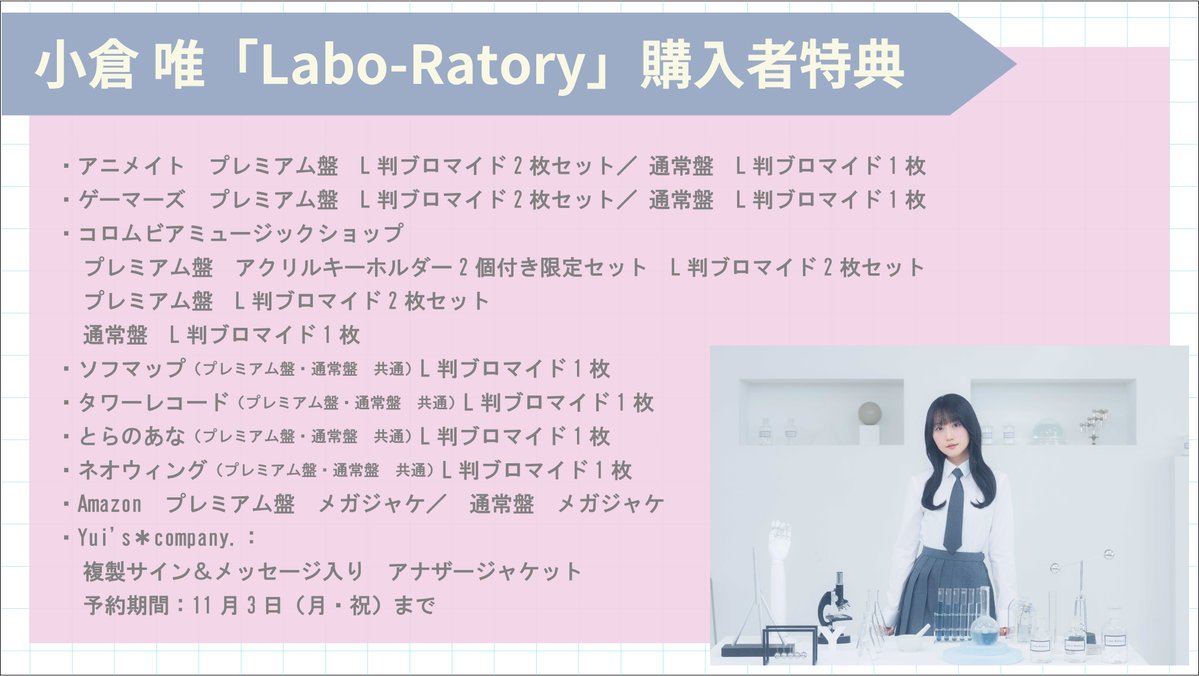 小倉 唯「Labo-Ratory」購入者特典

・アニメイト　プレミアム盤　L判ブロマイド2枚セット／ 通常盤　L判ブロマイド1枚
・ゲーマーズ　プレミアム盤　L判ブロマイド2枚セット／ 通常盤　L判ブロマイド1枚
・コロムビアミュージックショップ
プレミアム盤　アクリルキーホルダー2個付き限定セット　L判ブロマイド2枚セット
プレミアム盤　L判ブロマイド2枚セット
通常盤　L判ブロマイド1枚
・ソフマップ（プレミアム盤・通常盤　共通）L判ブロマイド1枚
・タワーレコード（プレミアム盤・通常盤　共通）L判ブロマイド1枚
・とらのあな（プレミアム盤・通常盤　共通）L判ブロマイド1枚
・ネオウィング（プレミアム盤・通常盤　共通）L判ブロマイド1枚
・Amazon　プレミアム盤　メガジャケ／　通常盤　メガジャケ
・Yui's＊company.：
複製サイン＆メッセージ入り　アナザージャケット
予約期間：11月3日（月・祝）まで